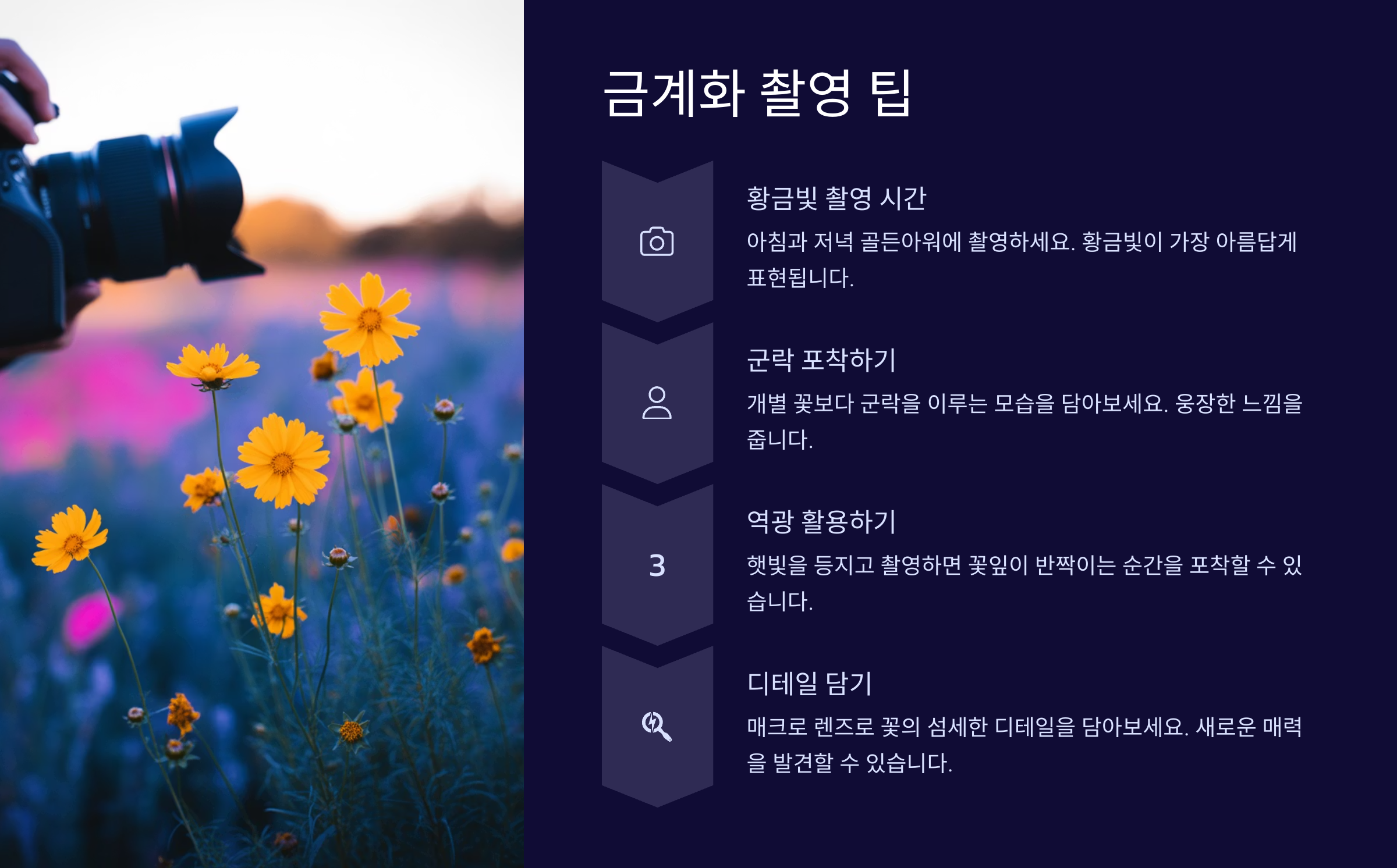 금계화 촬영 팁

황금빛 촬영 시간

아침과 저녁 골든아워에 촬영하세요. 황금빛이 가장 아름답게 표현됩니다.

군락 포착하기

개별 꽃보다 군락을 이루는 모습을 담아보세요. 웅장한 느낌을 줍니다.

3

역광 활용하기

햇빛을 등지고 촬영하면 꽃잎이 반짝이는 순간을 포착할 수 있습니다.

디테일 담기

매크로 렌즈로 꽃의 섬세한 디테일을 담아보세요. 새로운 매력을 발견할 수 있습니다.